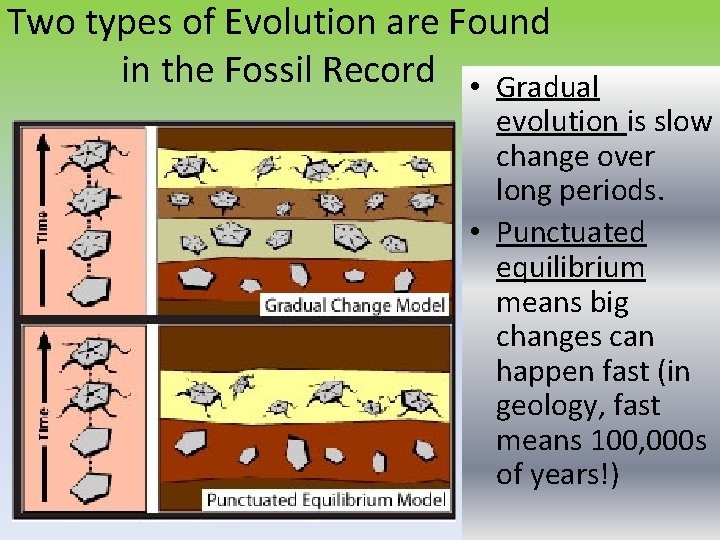 Two types of Evolution are Found in the Fossil Record

Time

Gradual Change Model

Time

Punctuated Equilibrium Model

• Gradual evolution is slow change over long periods.
• Punctuated equilibrium means big changes can happen fast (in geology, fast means 100,000s of years!)